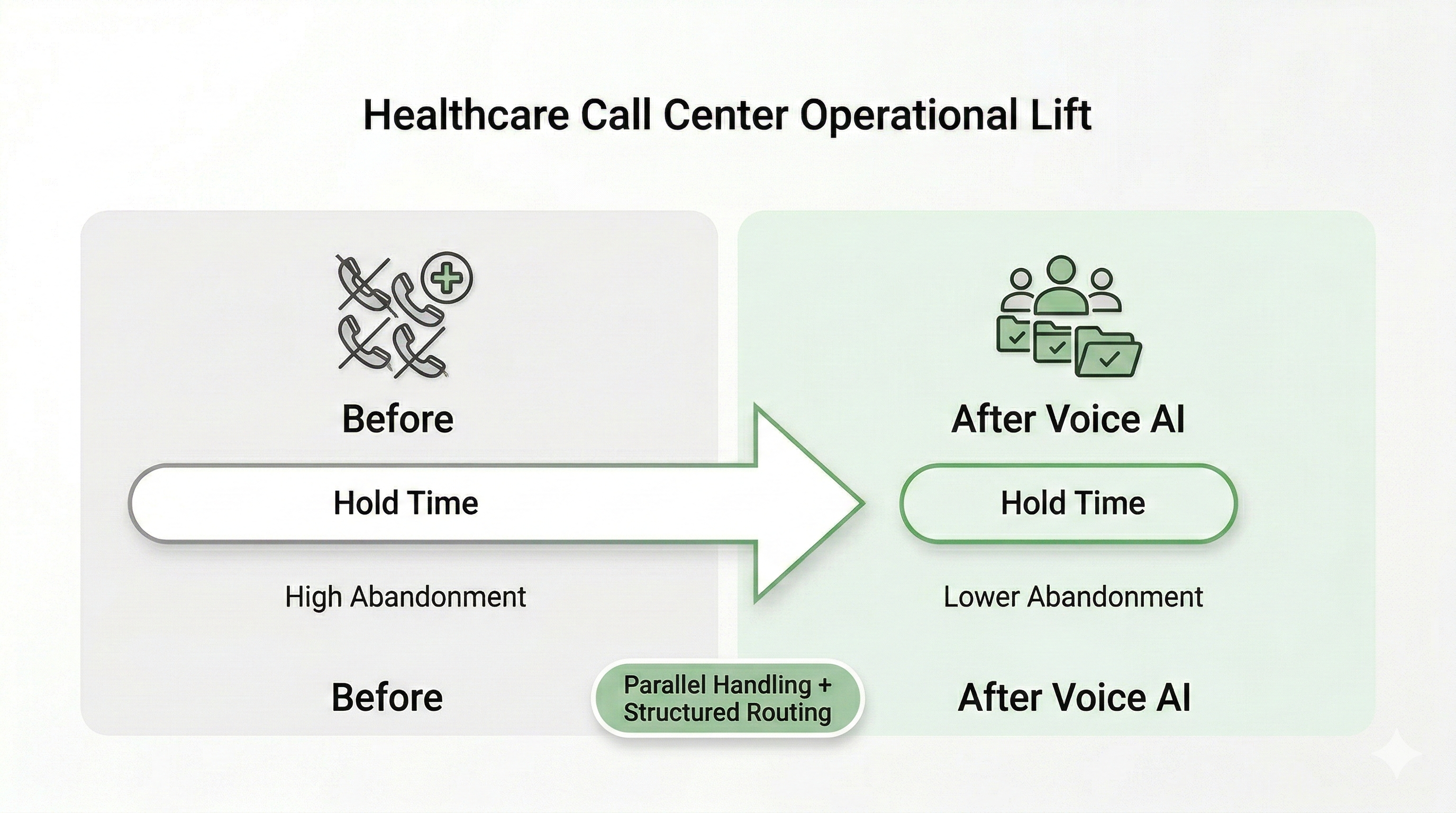 Healthcare Call Center Operational Lift

Before

Hold Time

High Abandonment

Before

After Voice AI

Hold Time

Lower Abandonment

After Voice AI

Parallel Handling + Structured Routing